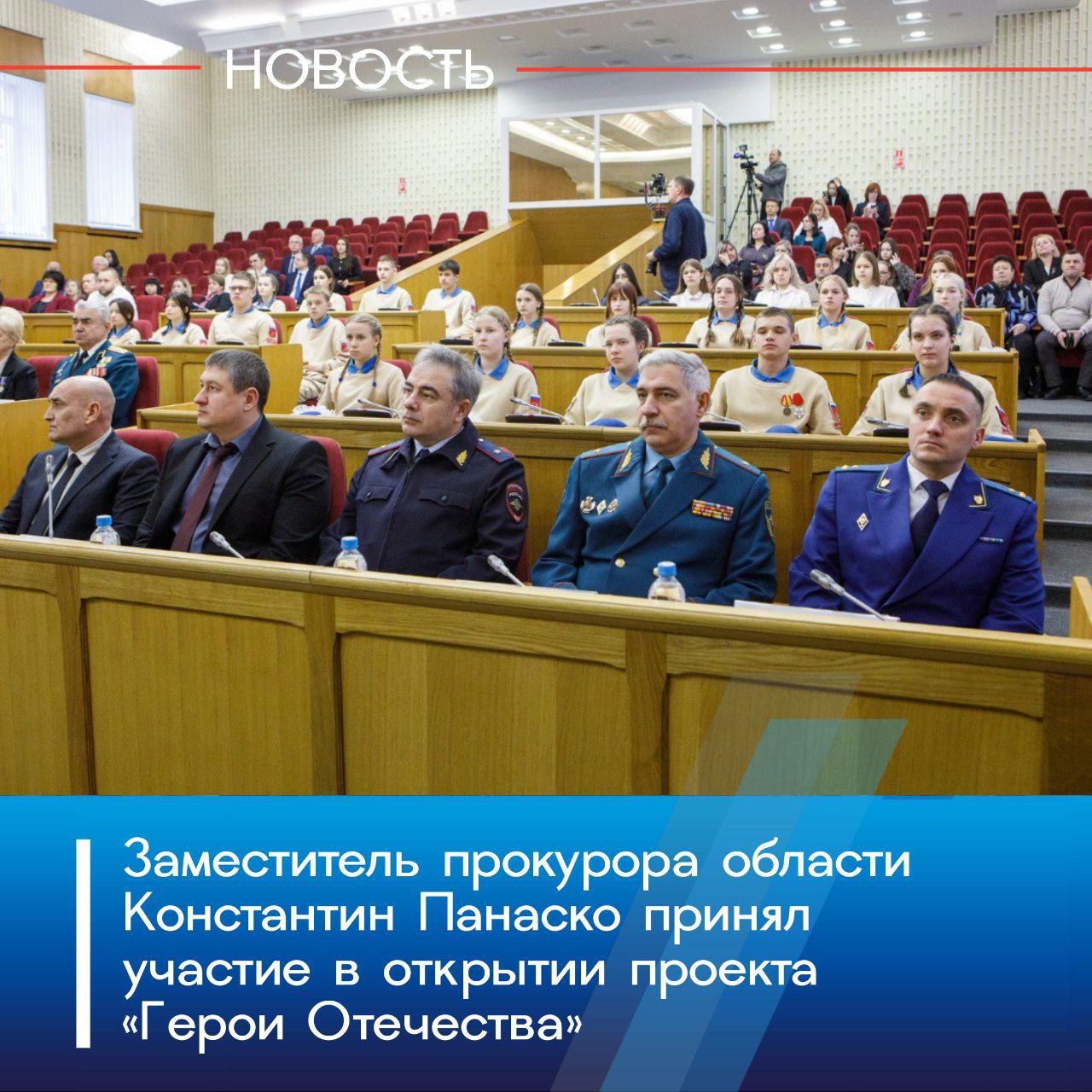 НОВОСТЬ

Заместитель прокурора области Константин Панаско принял участие в открытии проекта «Герои Отечества»